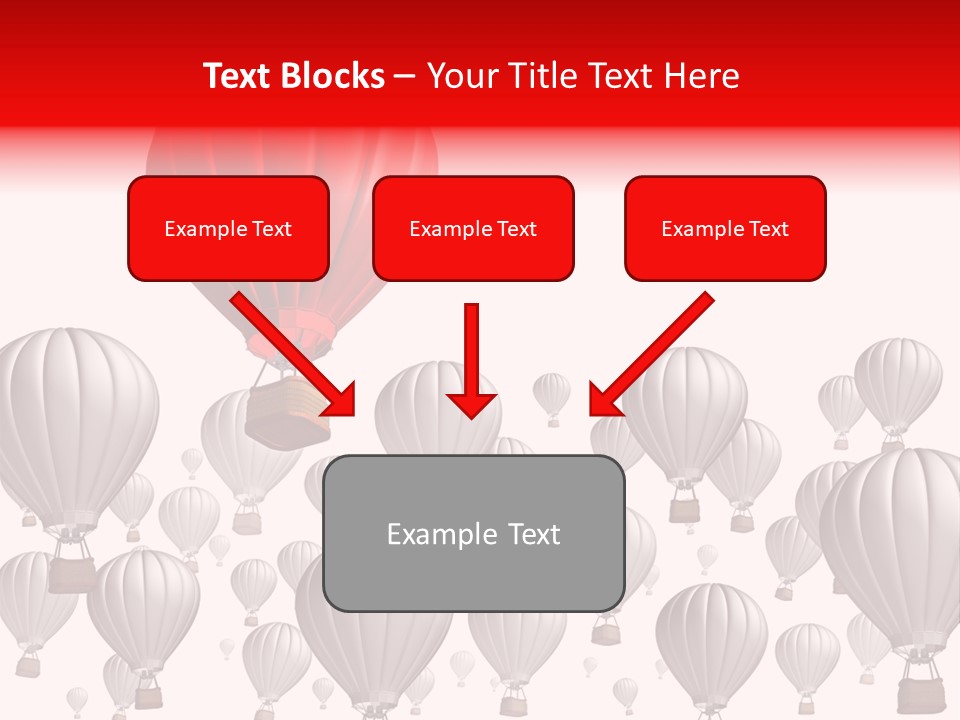 Text Blocks – Your Title Text Here

Example Text

Example Text

Example Text

Example Text